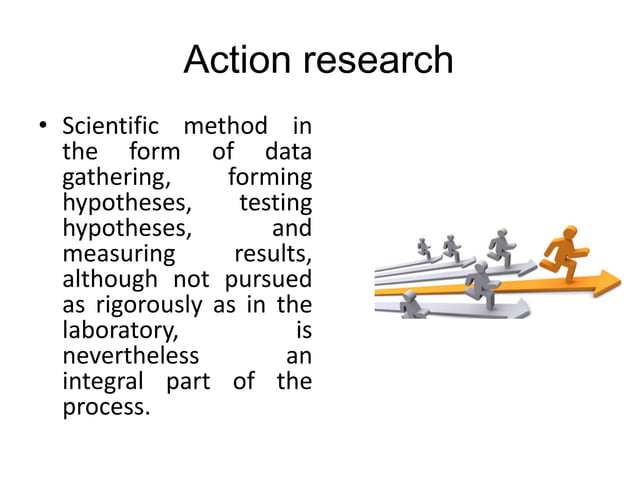 Action research

• Scientific method in the form of data gathering, forming hypotheses, testing hypotheses, and measuring results, although not pursued as rigorously as in the laboratory, is nevertheless an integral part of the process.